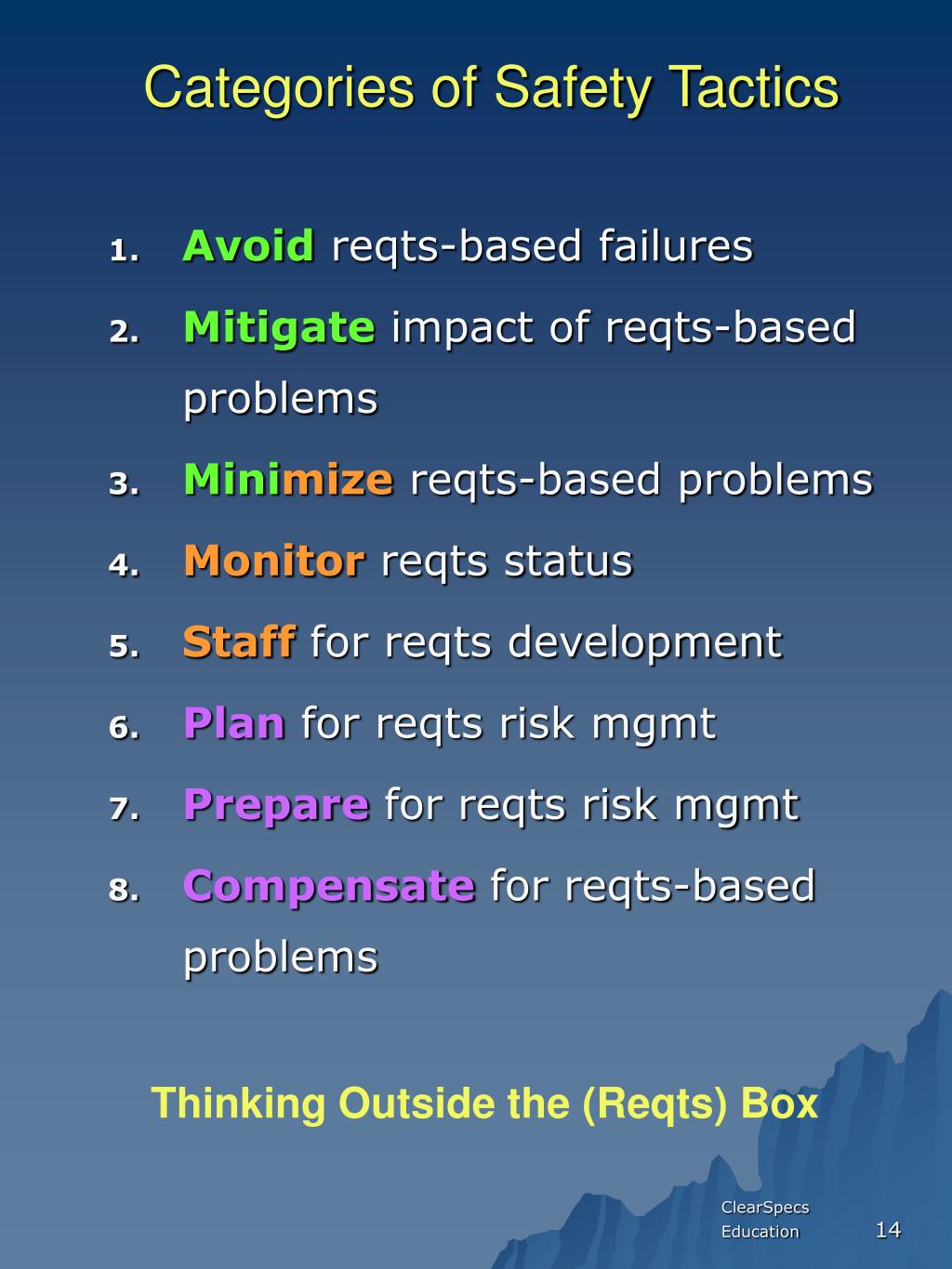 Categories of Safety Tactics

1. Avoid reqts-based failures
2. Mitigate impact of reqts-based problems
3. Minimize reqts-based problems
4. Monitor reqts status
5. Staff for reqts development
6. Plan for reqts risk mgmt
7. Prepare for reqts risk mgmt
8. Compensate for reqts-based problems

Thinking Outside the (Reqts) Box

ClearSpecs Education

14